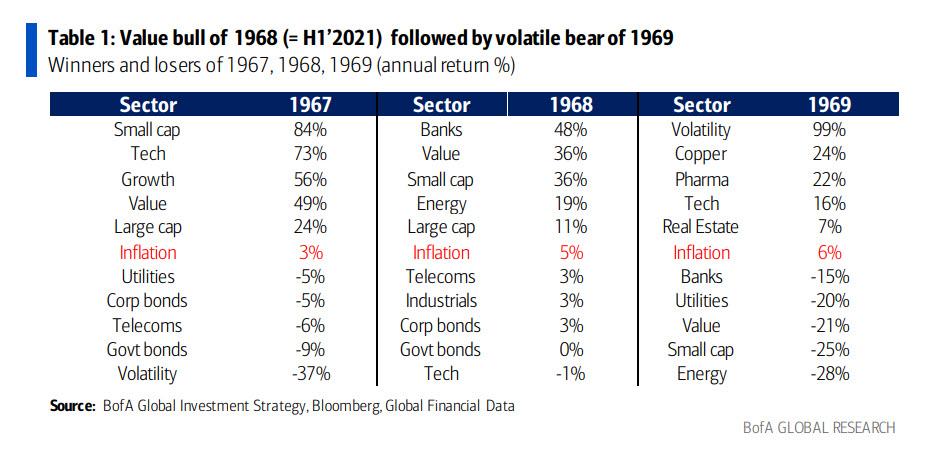 Table 1: Value bull of 1968 (= H1'2021) followed by volatile bear of 1969

Winners and losers of 1967, 1968, 1969 (annual return %)

| Sector | 1967 | Sector | 1968 | Sector | 1969 |
|---|---|---|---|---|---|
| Small cap | 84% | Banks | 48% | Volatility | 99% |
| Tech | 73% | Value | 36% | Copper | 24% |
| Growth | 56% | Small cap | 36% | Pharma | 22% |
| Value | 49% | Energy | 19% | Tech | 16% |
| Large cap | 24% | Large cap | 11% | Real Estate | 7% |
| Inflation | 3% | Inflation | 5% | Inflation | 6% |
| Utilities | -5% | Telecoms | 3% | Banks | -15% |
| Corp bonds | -5% | Industrials | 3% | Utilities | -20% |
| Telecoms | -6% | Corp bonds | 3% | Value | -21% |
| Govt bonds | -9% | Govt bonds | 0% | Small cap | -25% |
| Volatility | -37% | Tech | -1% | Energy | -28% |

Source: BofA Global Investment Strategy, Bloomberg, Global Financial Data

BofA GLOBAL RESEARCH